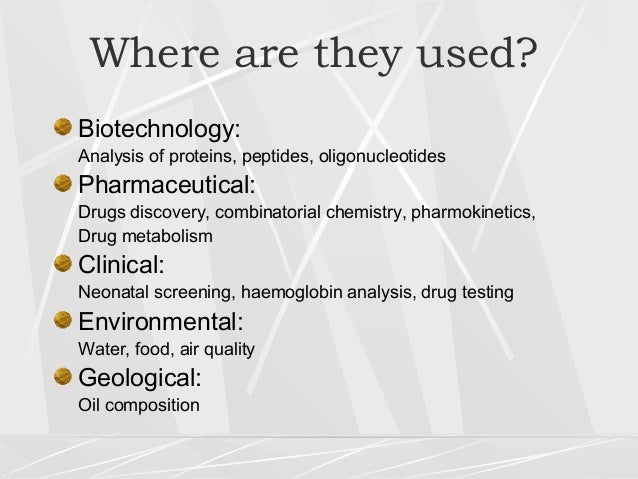 Where are they used?

Biotechnology:
Analysis of proteins, peptides, oligonucleotides

Pharmaceutical:
Drugs discovery, combinatorial chemistry, pharmokinetics, Drug metabolism

Clinical:
Neonatal screening, haemoglobin analysis, drug testing

Environmental:
Water, food, air quality

Geological:
Oil composition